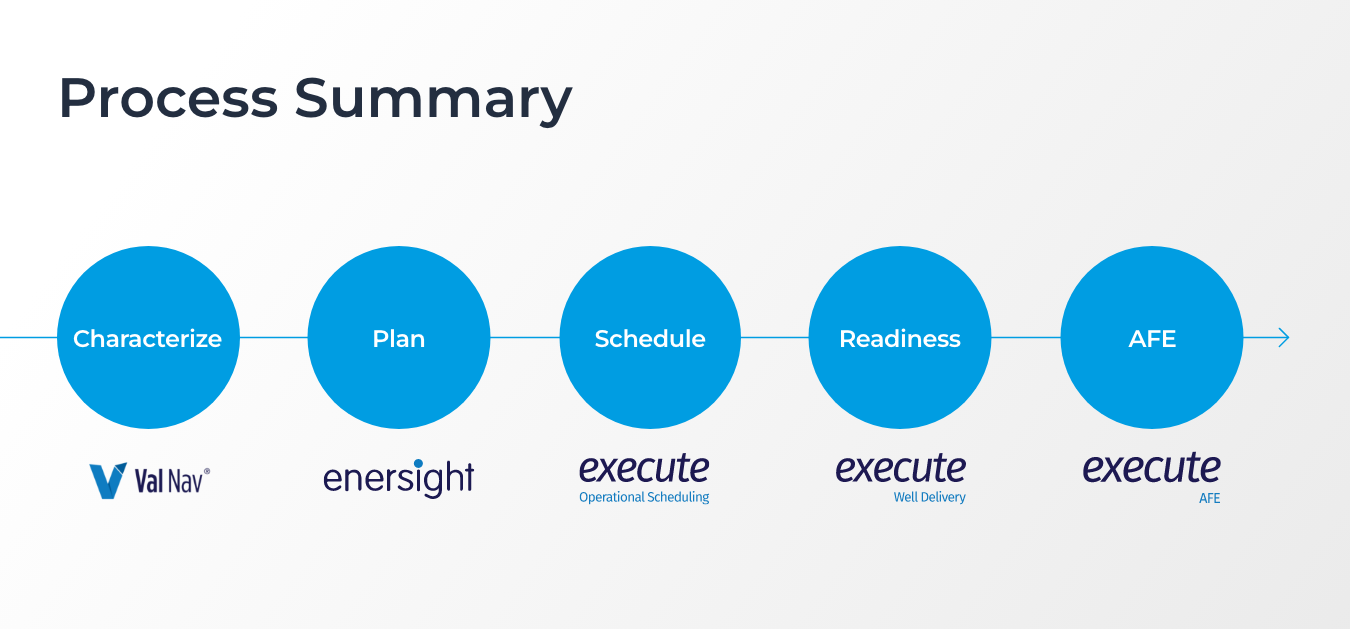 Process Summary

Characterize

Plan

Schedule

Readiness

AFE

Val Nav®

enersight

execute
Operational Scheduling

execute
Well Delivery

execute
AFE